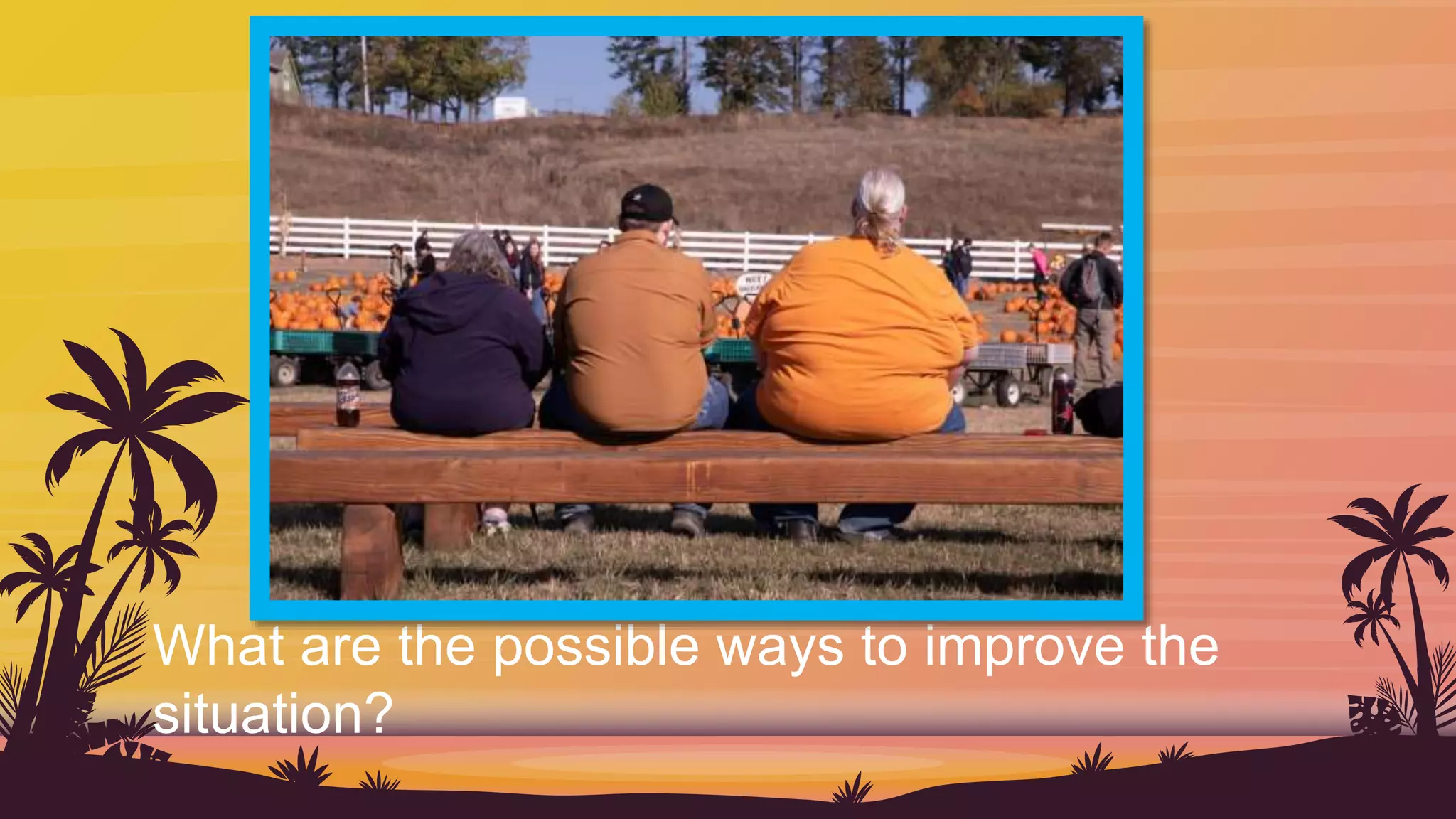 What are the possible ways to improve the situation?